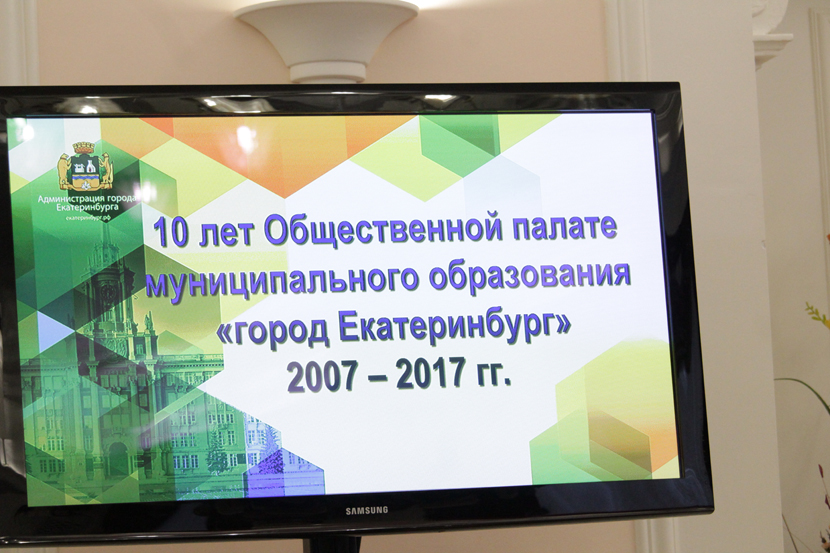 Администрация города Екатеринбурга
екатеринбург.рф

10 лет Общественной палате муниципального образования «город Екатеринбург» 2007 – 2017 гг.

SAMSUNG